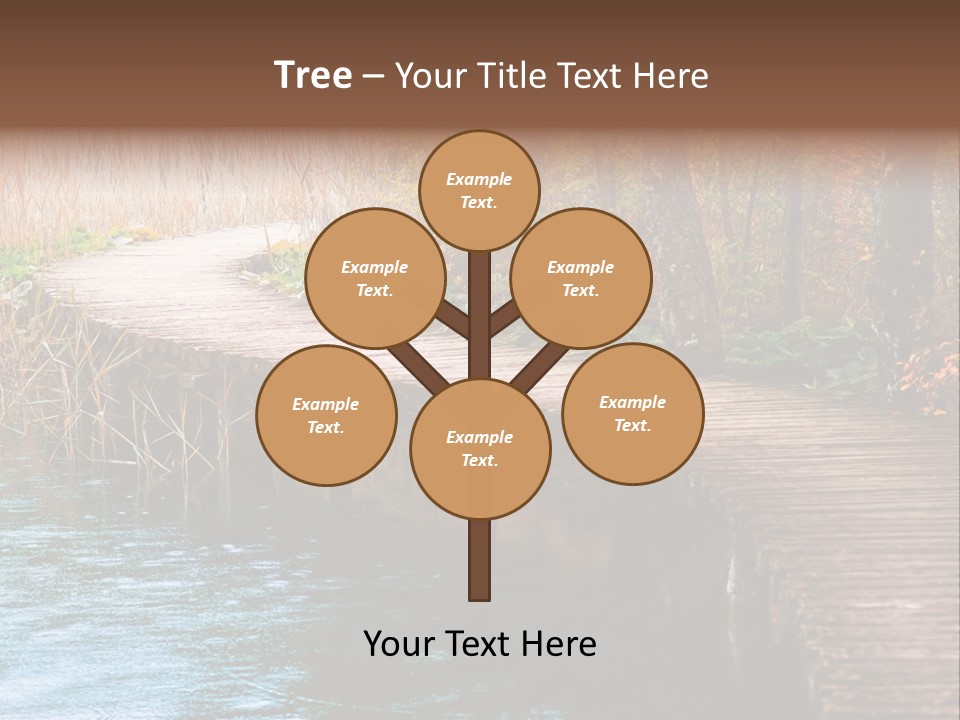 Tree – Your Title Text Here

Example Text.

Example Text.

Example Text.

Example Text.

Example Text.

Example Text.

Your Text Here